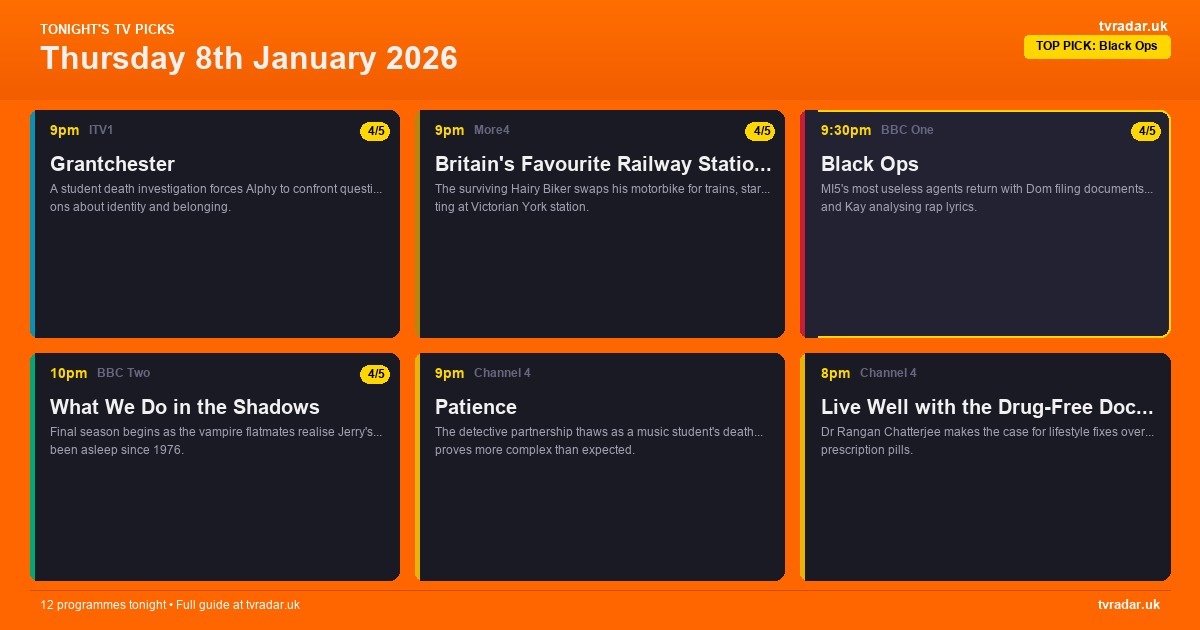 TONIGHT'S TV PICKS
Thursday 8th January 2026

tvradar.uk
TOP PICK: Black Ops

9pm ITV1
4/5
Grantchester
A student death investigation forces Alphy to confront questi... ons about identity and belonging.

9pm More4
4/5
Britain's Favourite Railway Statio...
The surviving Hairy Biker swaps his motorbike for trains, star... ting at Victorian York station.

9:30pm BBC One
4/5
Black Ops
MI5's most useless agents return with Dom filing documents... and Kay analysing rap lyrics.

10pm BBC Two
4/5
What We Do in the Shadows
Final season begins as the vampire flatmates realise Jerry's... been asleep since 1976.

9pm Channel 4
Patience
The detective partnership thaws as a music student's death... proves more complex than expected.

8pm Channel 4
Live Well with the Drug-Free Doc...
Dr Rangan Chatterjee makes the case for lifestyle fixes over... prescription pills.

12 programmes tonight • Full guide at tvradar.uk
tvradar.uk